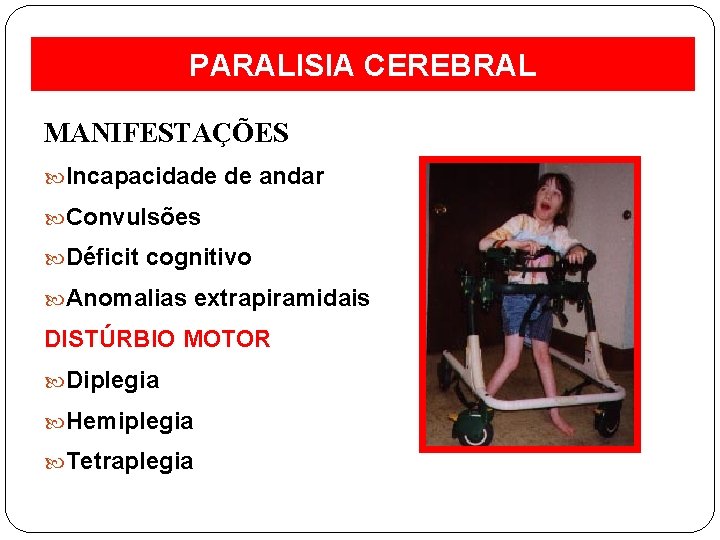 PARALISIA CEREBRAL

MANIFESTAÇÕES

Incapacidade de andar

Convulsões

Déficit cognitivo

Anomalias extrapiramidais

DISTÚRBIO MOTOR

Diplegia

Hemiplegia

Tetraplegia